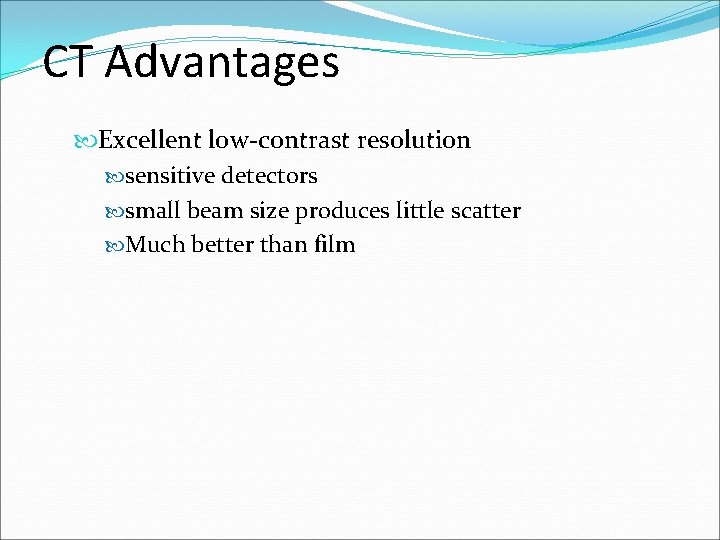 CT Advantages

Excellent low-contrast resolution

sensitive detectors

small beam size produces little scatter

Much better than film